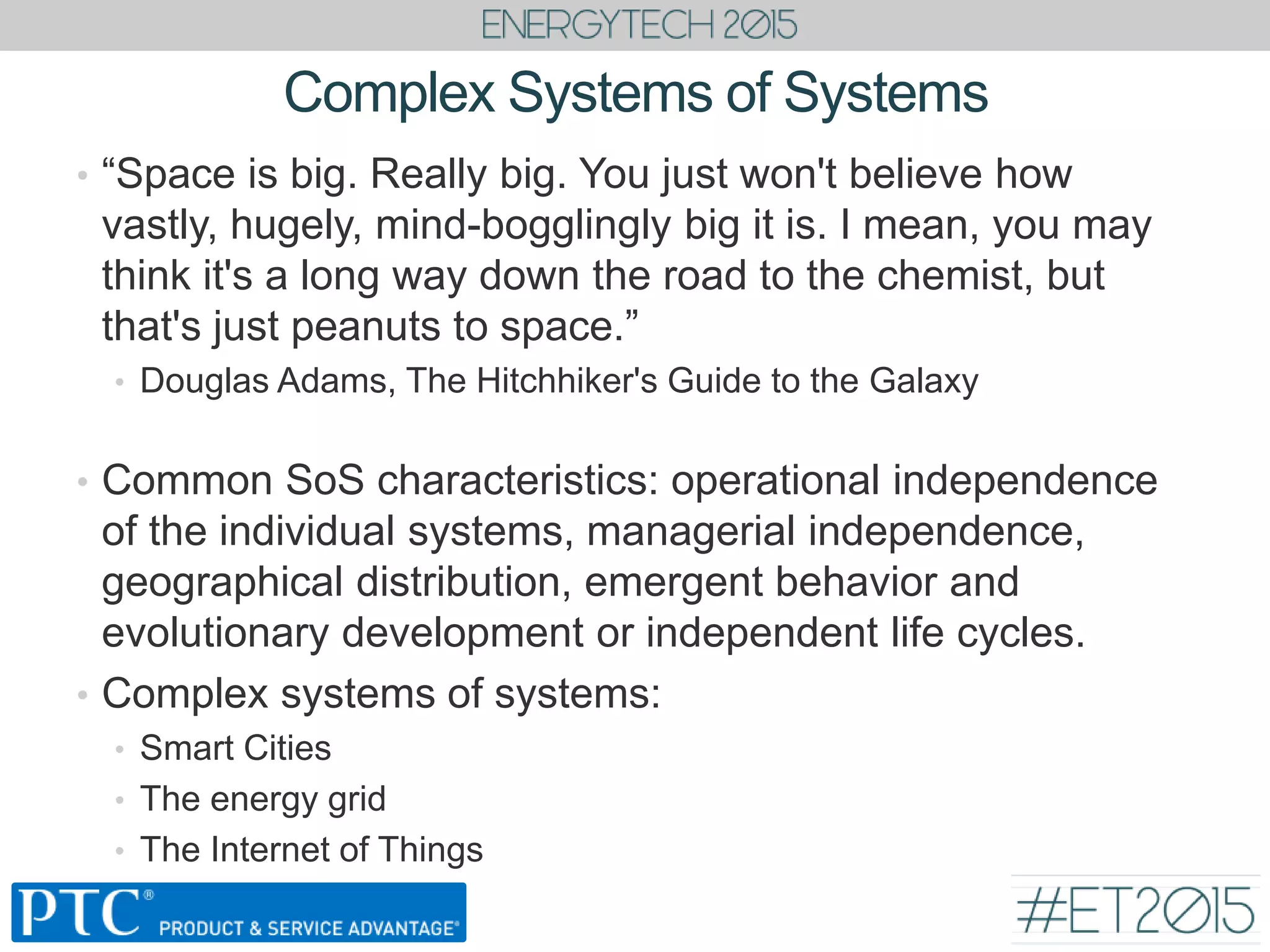 ENERGYTECH 2015

Complex Systems of Systems

• “Space is big. Really big. You just won't believe how vastly, hugely, mind-bogglingly big it is. I mean, you may think it's a long way down the road to the chemist, but that's just peanuts to space.”
 • Douglas Adams, The Hitchhiker's Guide to the Galaxy

• Common SoS characteristics: operational independence of the individual systems, managerial independence, geographical distribution, emergent behavior and evolutionary development or independent life cycles.
• Complex systems of systems:
 • Smart Cities
 • The energy grid
 • The Internet of Things

PTC® PRODUCT & SERVICE ADVANTAGE®

#ET2015